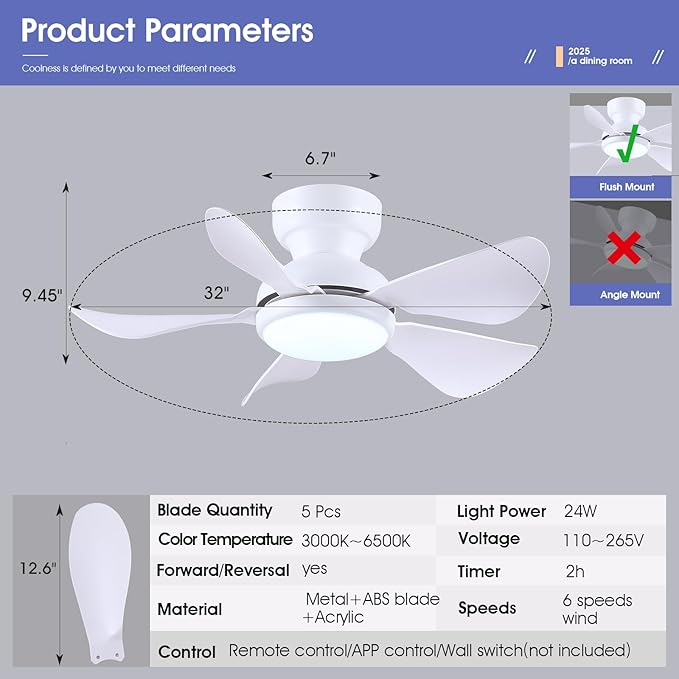 Product Parameters

Coolness is defined by you to meet different needs

// 2025 /a dining room //

Flush Mount

Angle Mount

6.7"

9.45"

32"

12.6"

| Blade Quantity | 5 Pcs | Light Power | 24W |
|---|---|---|---|
| Color Temperature | 3000K~6500K | Voltage | 110~265V |
| Forward/Reversal | yes | Timer | 2h |
| Material | Metal+ABS blade +Acrylic | Speeds | 6 speeds wind |
| Control | Remote control/APP control/Wall switch(not included) | | |